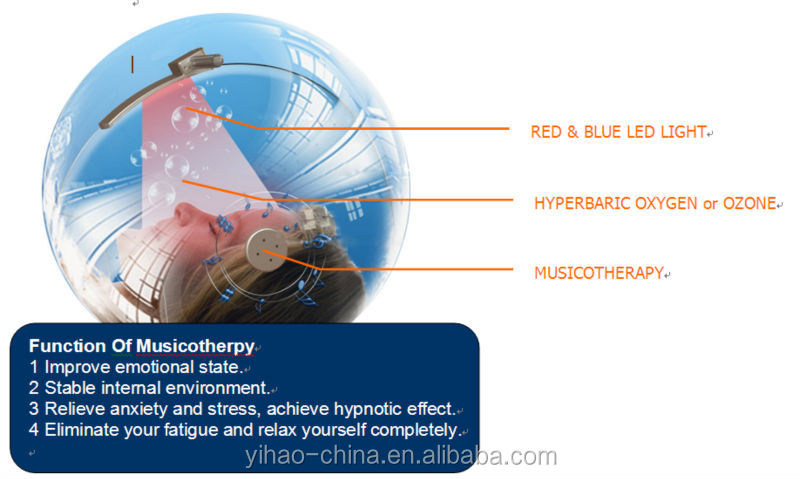 RED & BLUE LED LIGHT

HYPERBARIC OXYGEN or OZONE

MUSICOTHERAPY

Function Of Musicotherpy
1 Improve emotional state.
2 Stable internal environment.
3 Relieve anxiety and stress, achieve hypnotic effect.
4 Eliminate your fatigue and relax yourself completely.

yihao-china.en.alibaba.com